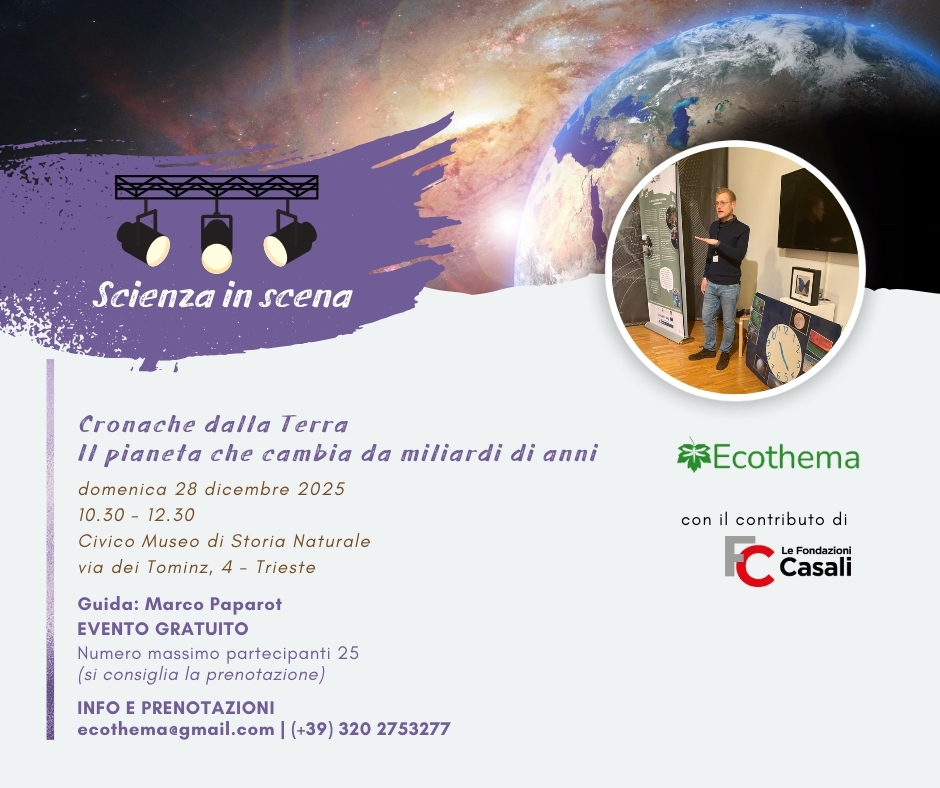 Scienza in scena

Cronache dalla Terra
Il pianeta che cambia da miliardi di anni

domenica 28 dicembre 2025
10.30 - 12.30
Civico Museo di Storia Naturale
via dei Tominz, 4 - Trieste

Guida: Marco Paparot
EVENTO GRATUITO
Numero massimo partecipanti 25
(si consiglia la prenotazione)

INFO E PRENOTAZIONI
ecothema@gmail.com | (+39) 320 2753277

Ecothema

con il contributo di

FC Le Fondazioni Casali